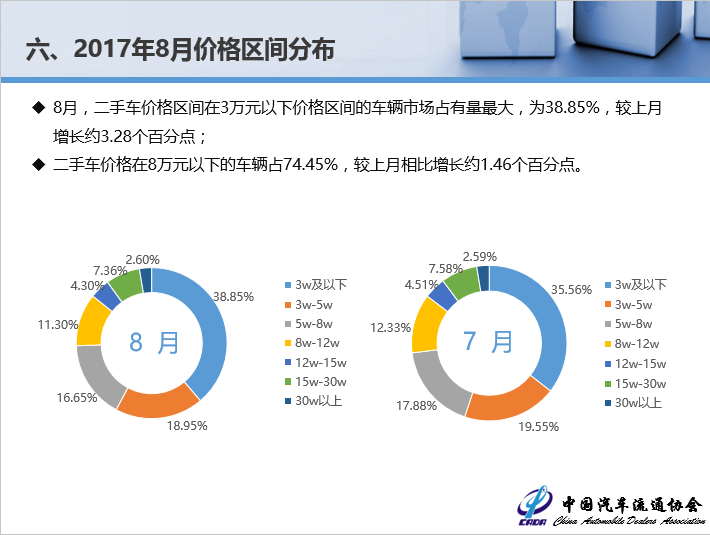 六、2017年8月价格区间分布

◆ 8月，二手车价格区间在3万元以下价格区间的车辆市场占有量最大，为38.85%，较上月增长约3.28个百分点；

◆ 二手车价格在8万元以下的车辆占74.45%，较上月相比增长约1.46个百分点。

2.60%
7.36%
4.30%
11.30%
16.65%
18.95%
38.85%
8 月

3w及以下
3w-5w
5w-8w
8w-12w
12w-15w
15w-30w
30w以上

2.59%
7.58%
4.51%
12.33%
17.88%
19.55%
35.56%
7 月

3w及以下
3w-5w
5w-8w
8w-12w
12w-15w
15w-30w
30w以上

CADA
中国汽车流通协会
China Automobile Dealers Association